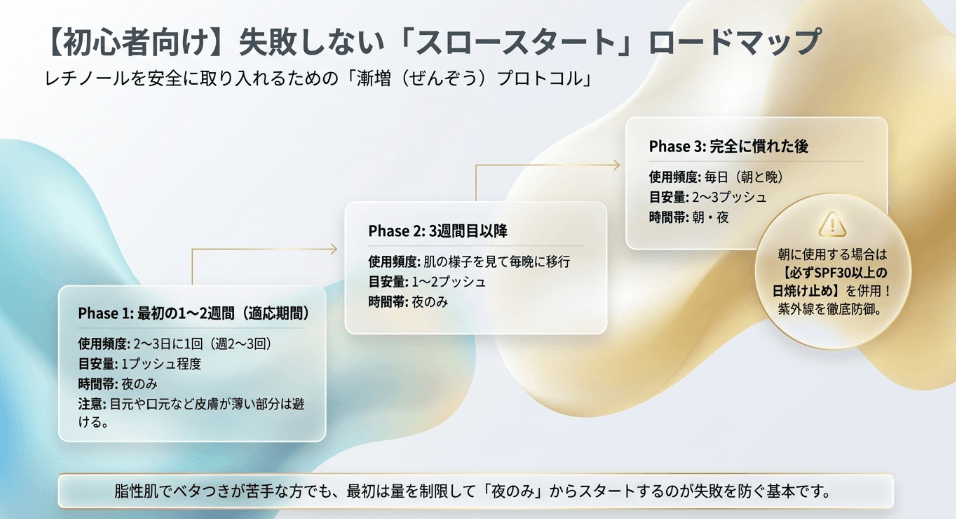 【初心者向け】失敗しない「スロースタート」ロードマップ
レチノールを安全に取り入れるための「漸増（ぜんぞう）プロトコル」

Phase 1: 最初の1〜2週間（適応期間）
使用頻度: 2〜3日に1回（週2〜3回）
目安量: 1プッシュ程度
時間帯: 夜のみ
注意: 目元や口元など皮膚が薄い部分は避ける。

Phase 2: 3週間目以降
使用頻度: 肌の様子を見て毎晩に移行
目安量: 1〜2プッシュ
時間帯: 夜のみ

Phase 3: 完全に慣れた後
使用頻度: 毎日（朝と晩）
目安量: 2〜3プッシュ
時間帯: 朝・夜

朝に使用する場合は【必ずSPF30以上の日焼け止め】を併用！紫外線を徹底防御。

脂性肌でベタつきが苦手な方でも、最初は量を制限して「夜のみ」からスタートするのが失敗を防ぐ基本です。